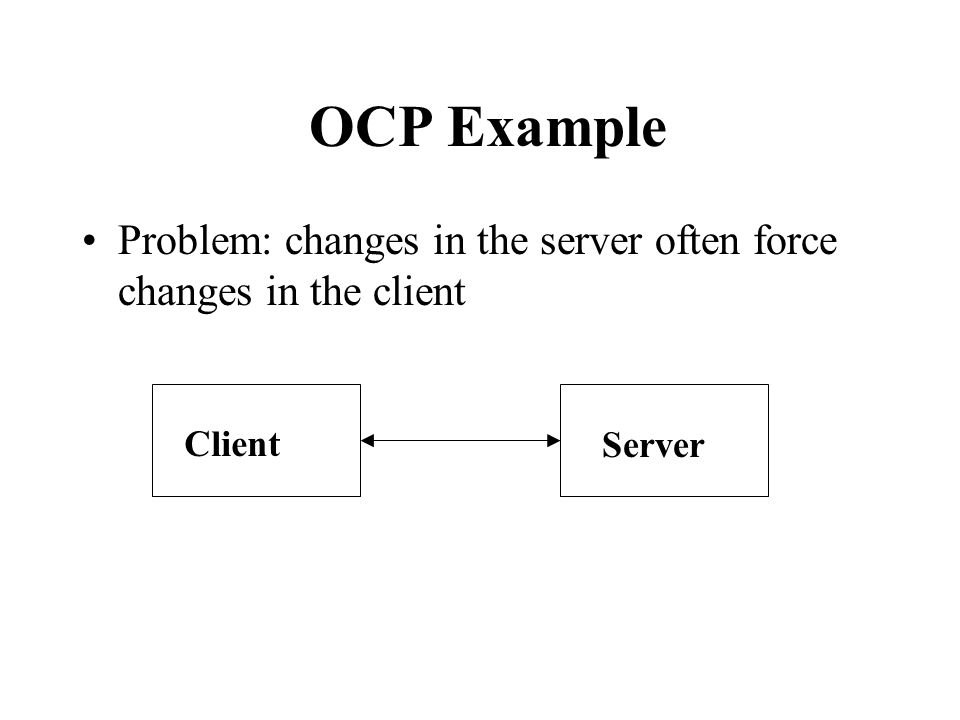 OCP Example

• Problem: changes in the server often force changes in the client

Client

Server